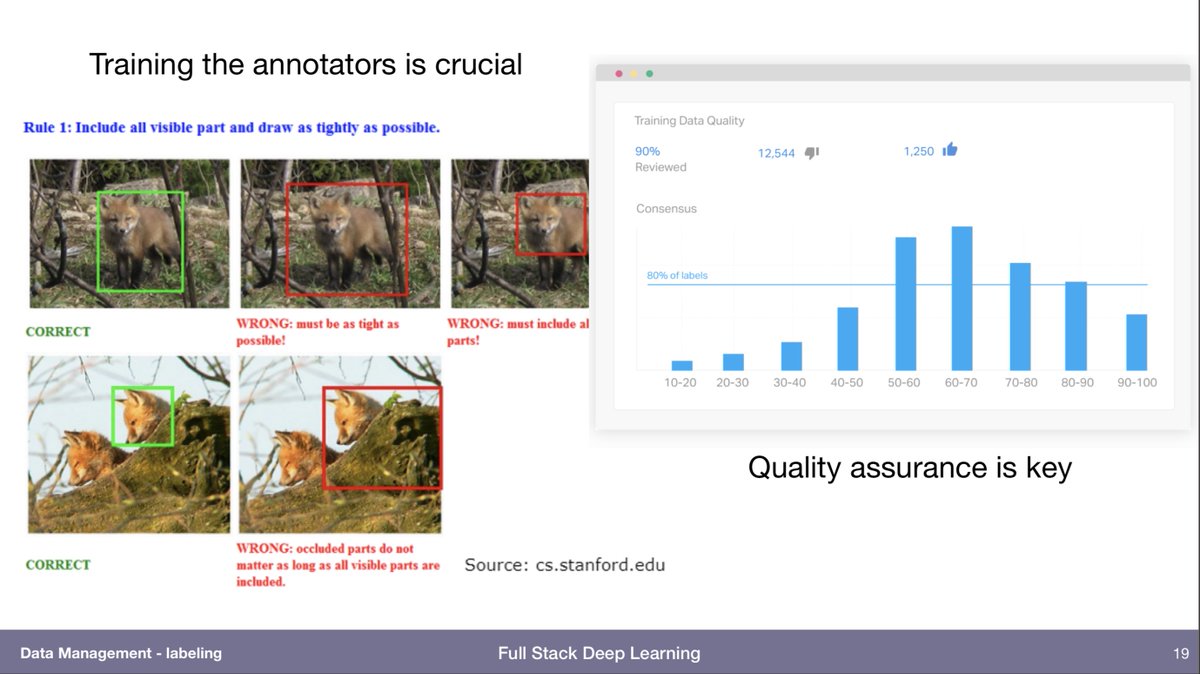 Training the annotators is crucial

Rule 1: Include all visible part and draw as tightly as possible.

CORRECT

WRONG: must be as tight as possible!

WRONG: must include al parts!

CORRECT

WRONG: occluded parts do not matter as long as all visible parts are included.

Source: cs.stanford.edu

Training Data Quality

90% Reviewed

12,544

1,250

Consensus

80% of labels

10-20 20-30 30-40 40-50 50-60 60-70 70-80 80-90 90-100

Quality assurance is key

Data Management - labeling

Full Stack Deep Learning

19